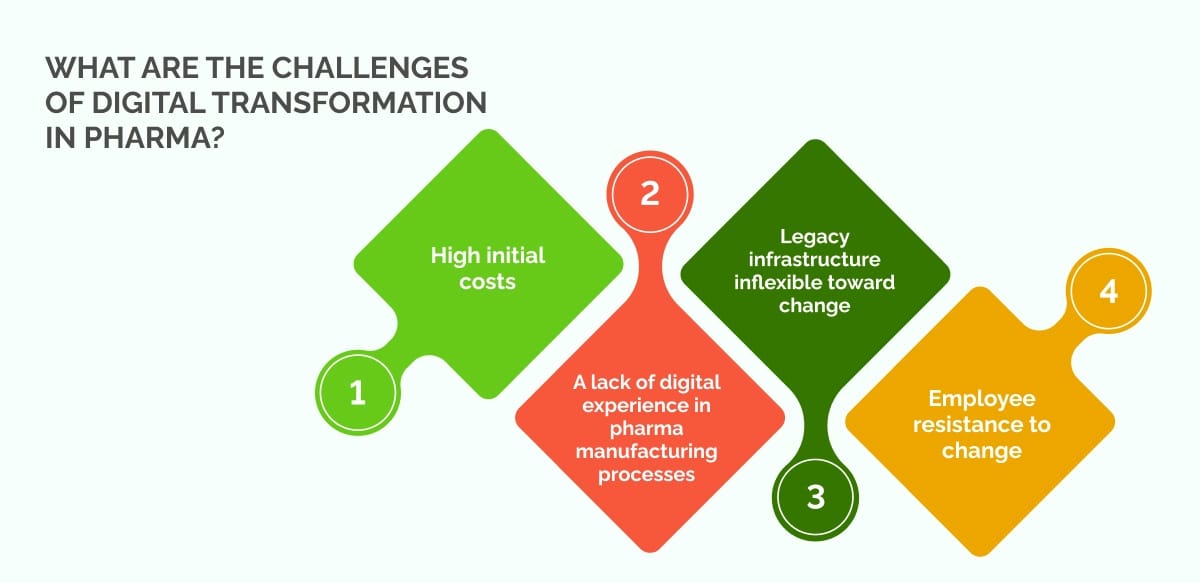 WHAT ARE THE CHALLENGES OF DIGITAL TRANSFORMATION IN PHARMA?

1

High initial costs

2

A lack of digital experience in pharma manufacturing processes

3

Legacy infrastructure inflexible toward change

4

Employee resistance to change